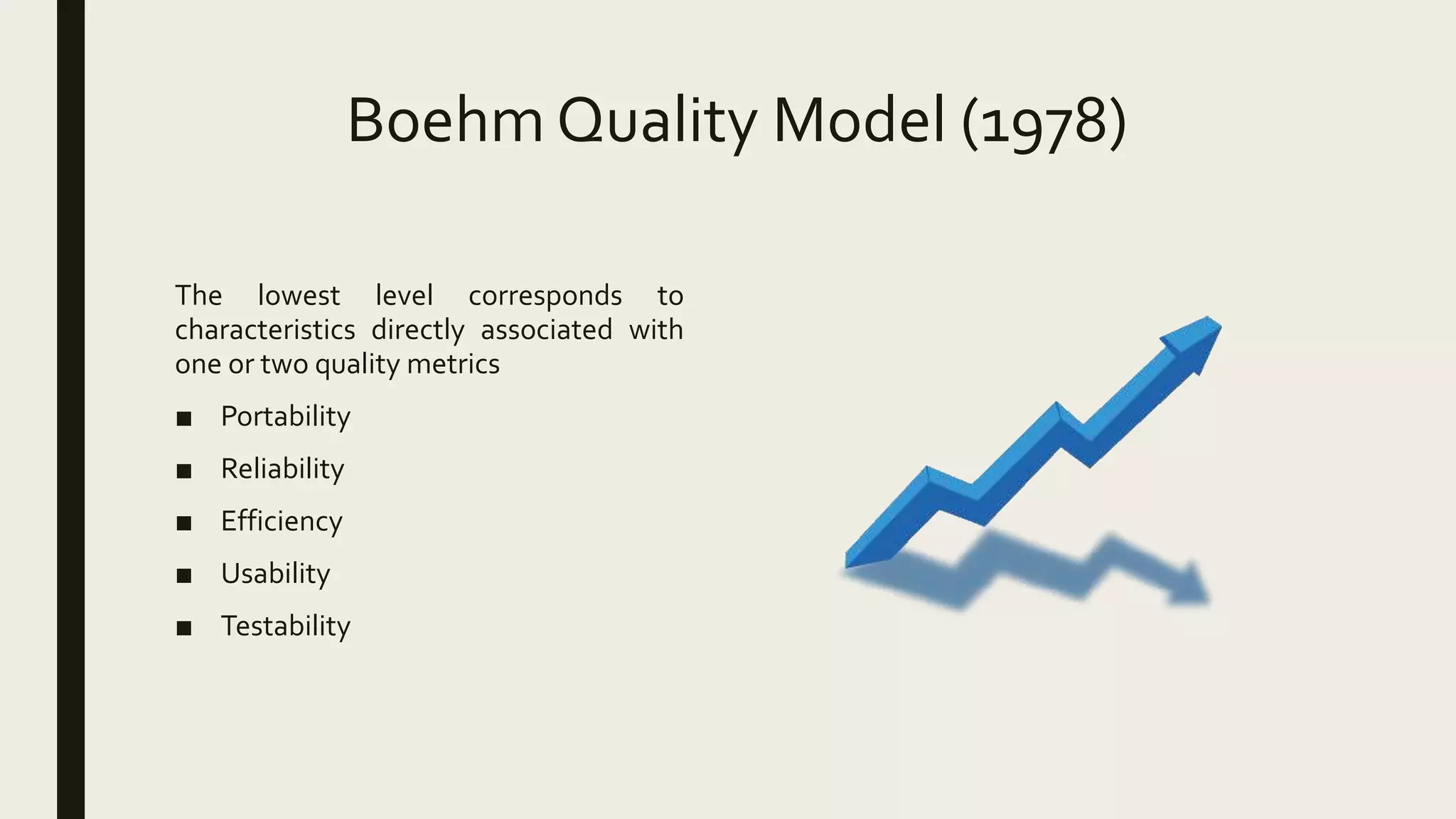 Boehm Quality Model (1978)

The lowest level corresponds to characteristics directly associated with one or two quality metrics

■ Portability

■ Reliability

■ Efficiency

■ Usability

■ Testability